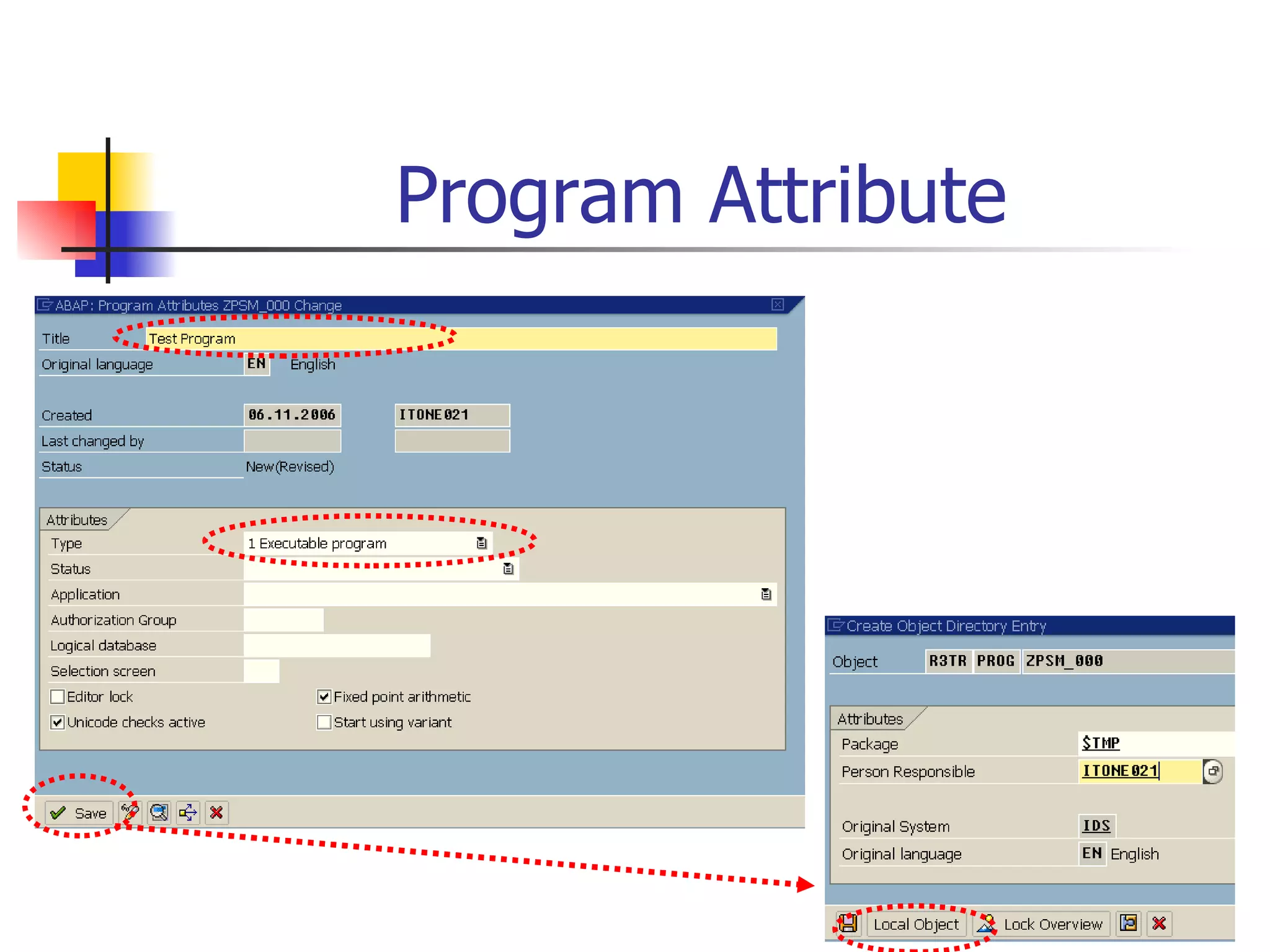 Program Attribute

ABAP: Program Attributes ZPSM_000 Change

Title Test Program
Original language EN English

Created 06.11.2006 ITONE021
Last changed by
Status New(Revised)

Attributes
Type 1 Executable program
Status
Application
Authorization Group
Logical database
Selection screen
Editor lock
Fixed point arithmetic
Unicode checks active
Start using variant

Save

Create Object Directory Entry

Object R3TR PROG ZPSM_000

Attributes
Package $TMP
Person Responsible ITONE021

Original System IDS
Original language EN English

Local Object Lock Overview